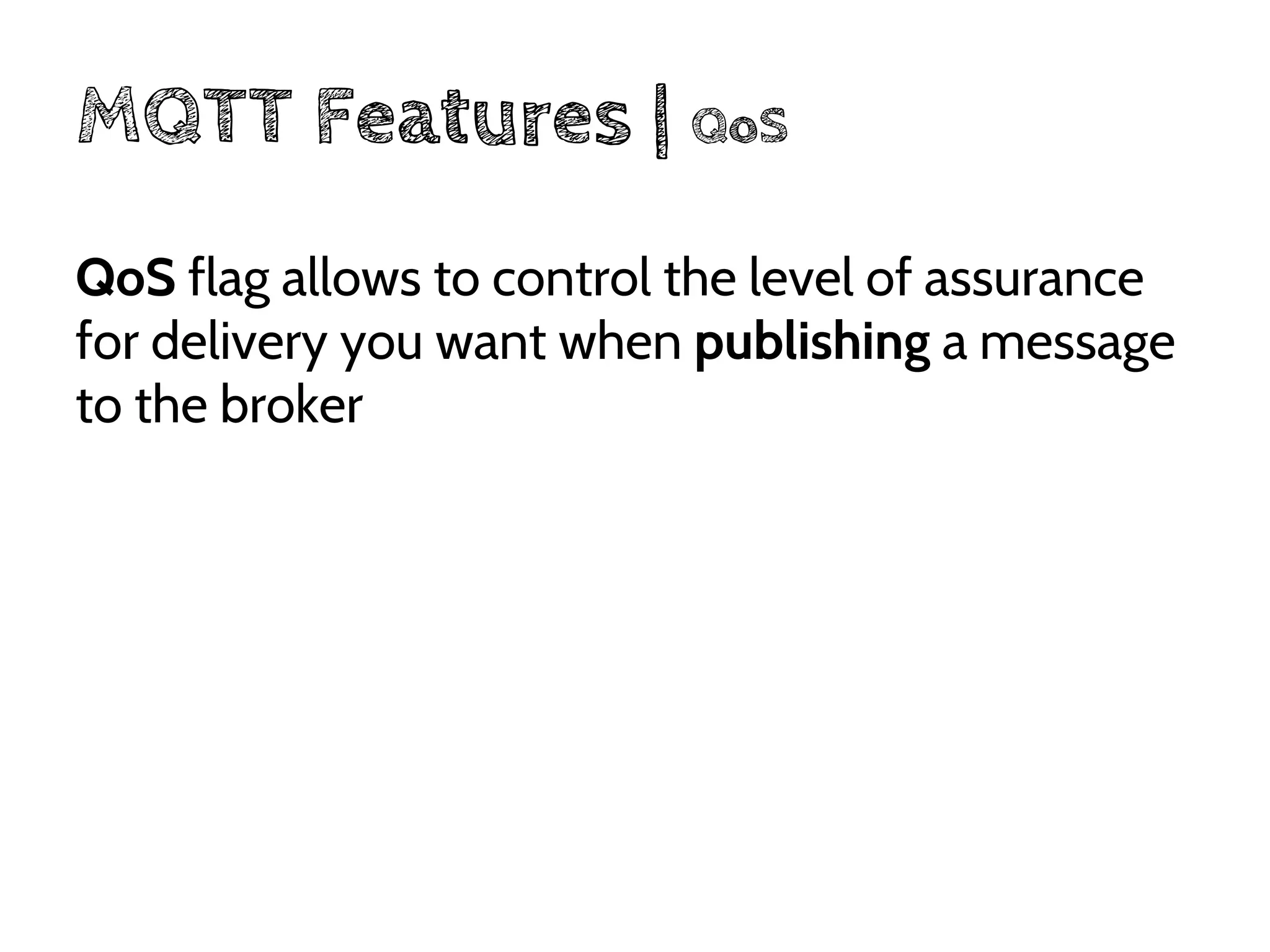 MQTT Features | QoS

QoS flag allows to control the level of assurance for delivery you want when publishing a message to the broker